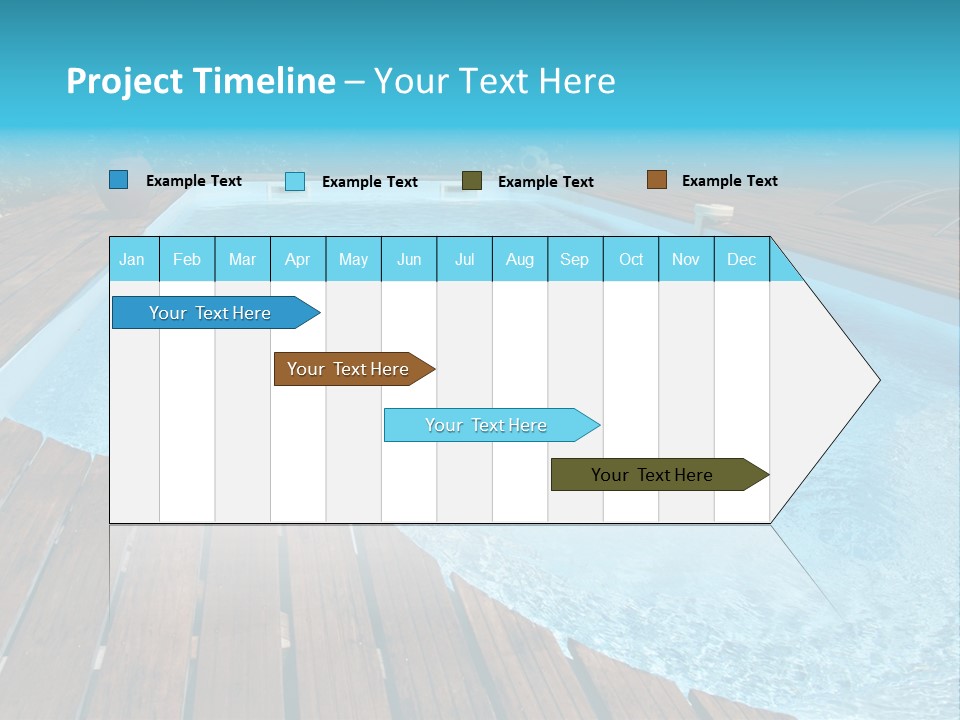 Project Timeline – Your Text Here

Example Text
Example Text
Example Text
Example Text

| Jan | Feb | Mar | Apr | May | Jun | Jul | Aug | Sep | Oct | Nov | Dec |
|---|---|---|---|---|---|---|---|---|---|---|---|

Your Text Here
Your Text Here
Your Text Here
Your Text Here